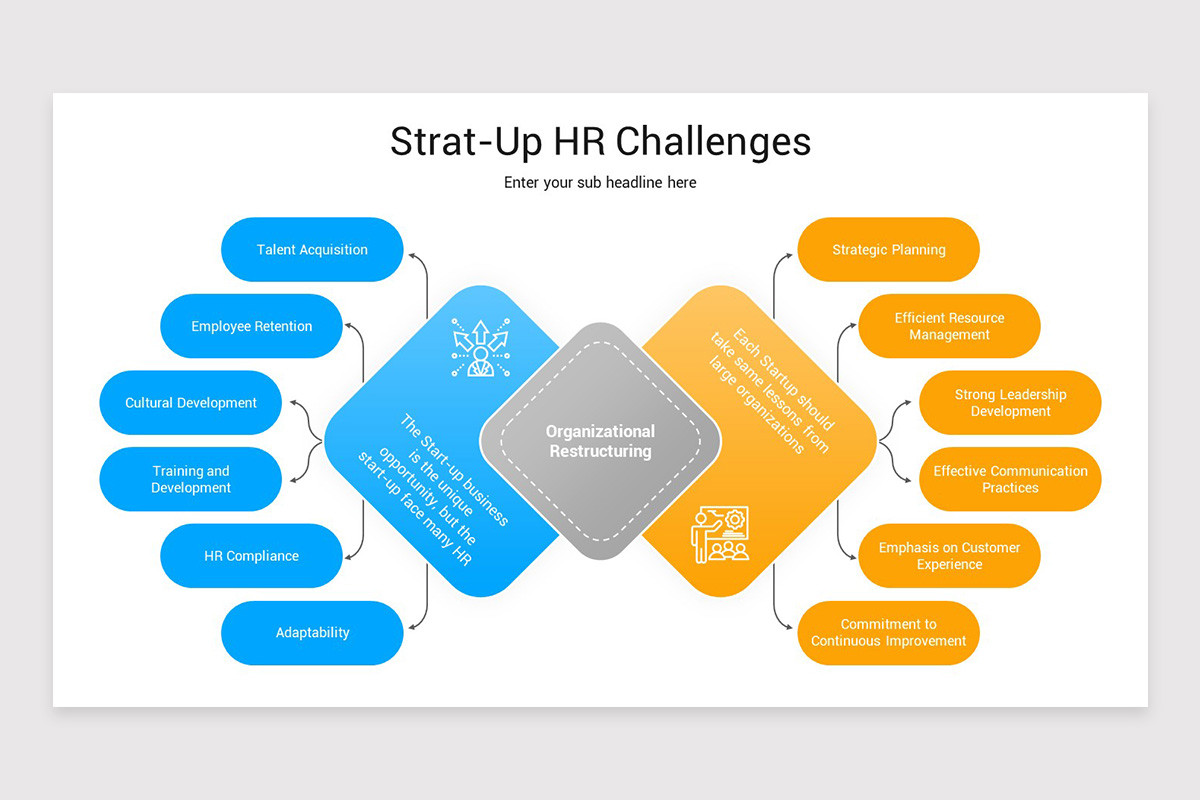 Strat-Up HR Challenges

Enter your sub headline here

Talent Acquisition

Employee Retention

Cultural Development

Training and Development

HR Compliance

Adaptability

The Start-up business is the unique opportunity, but the start-up face many HR

Organizational Restructuring

Each Startup should take same lessons from large organizations

Strategic Planning

Efficient Resource Management

Strong Leadership Development

Effective Communication Practices

Emphasis on Customer Experience

Commitment to Continuous Improvement